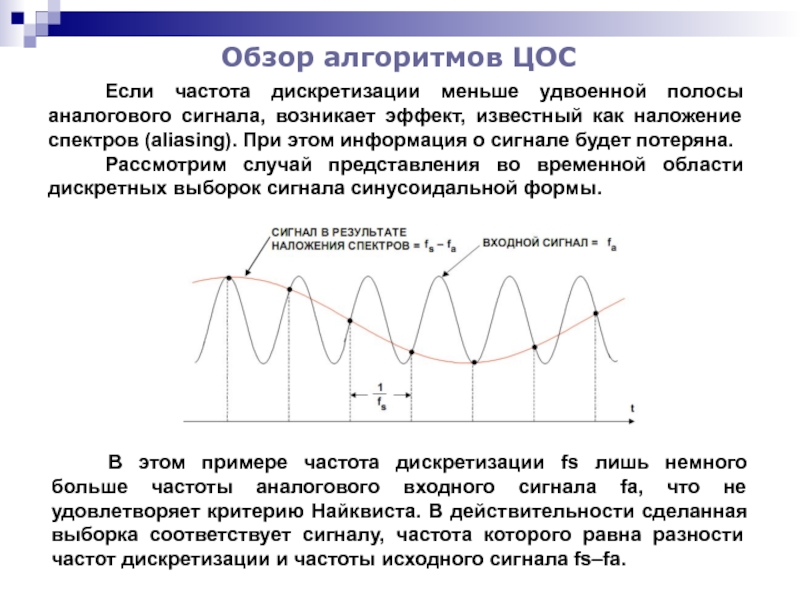 Обзор алгоритмов ЦОС

Если частота дискретизации меньше удвоенной полосы аналогового сигнала, возникает эффект, известный как наложение спектров (aliasing). При этом информация о сигнале будет потеряна.

Рассмотрим случай представления во временной области дискретных выборок сигнала синусоидальной формы.

СИГНАЛ В РЕЗУЛЬТАТЕ НАЛОЖЕНИЯ СПЕКТРОВ = $f_s - f_a$

ВХОДНОЙ СИГНАЛ = $f_a$

$\frac{1}{f_s}$

t

В этом примере частота дискретизации fs лишь немного больше частоты аналогового входного сигнала fa, что не удовлетворяет критерию Найквиста. В действительности сделанная выборка соответствует сигналу, частота которого равна разности частот дискретизации и частоты исходного сигнала fs–fa.